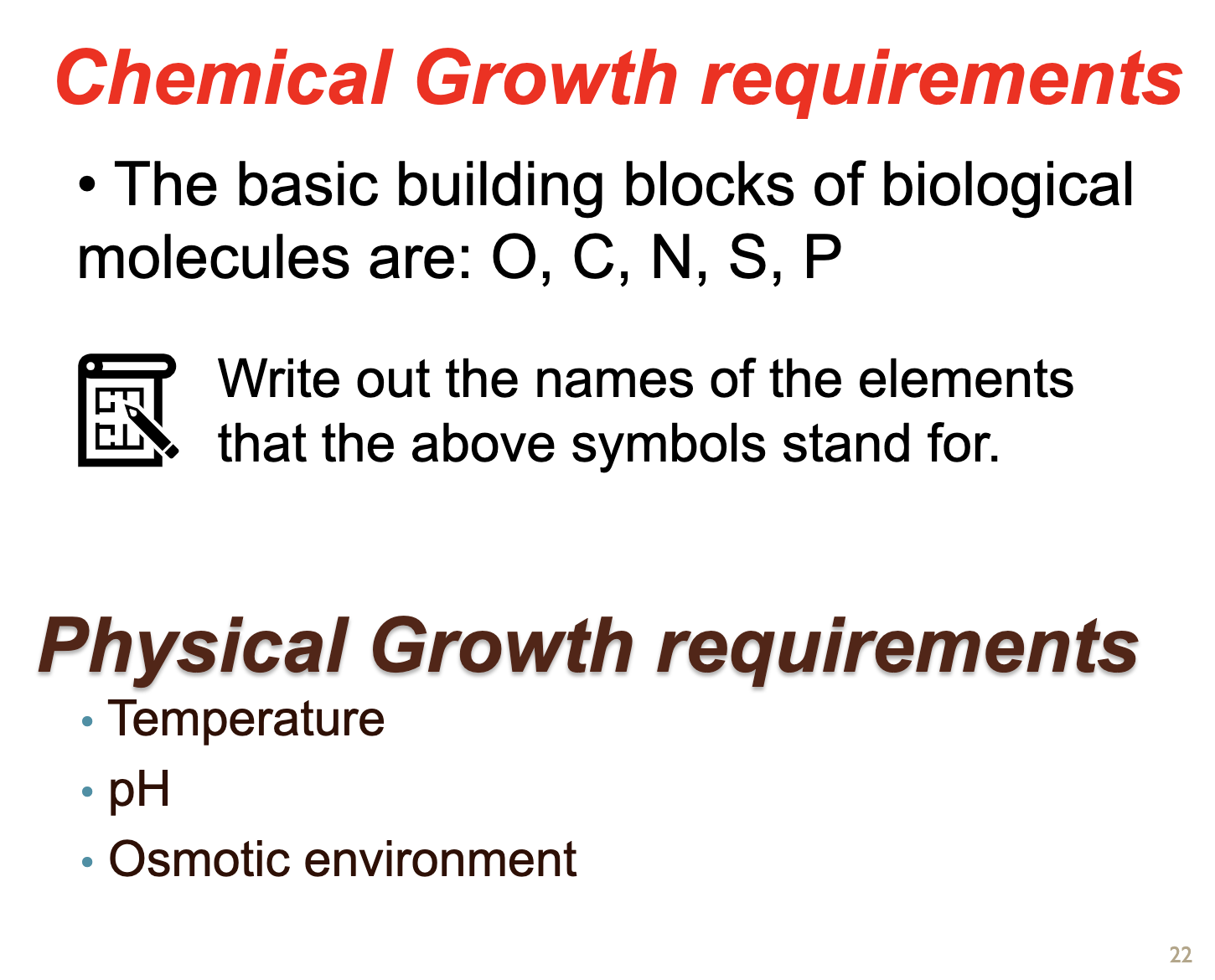 Chemical Growth requirements

• The basic building blocks of biological molecules are: O, C, N, S, P

Write out the names of the elements that the above symbols stand for.

Physical Growth requirements

• Temperature
• pH
• Osmotic environment

22